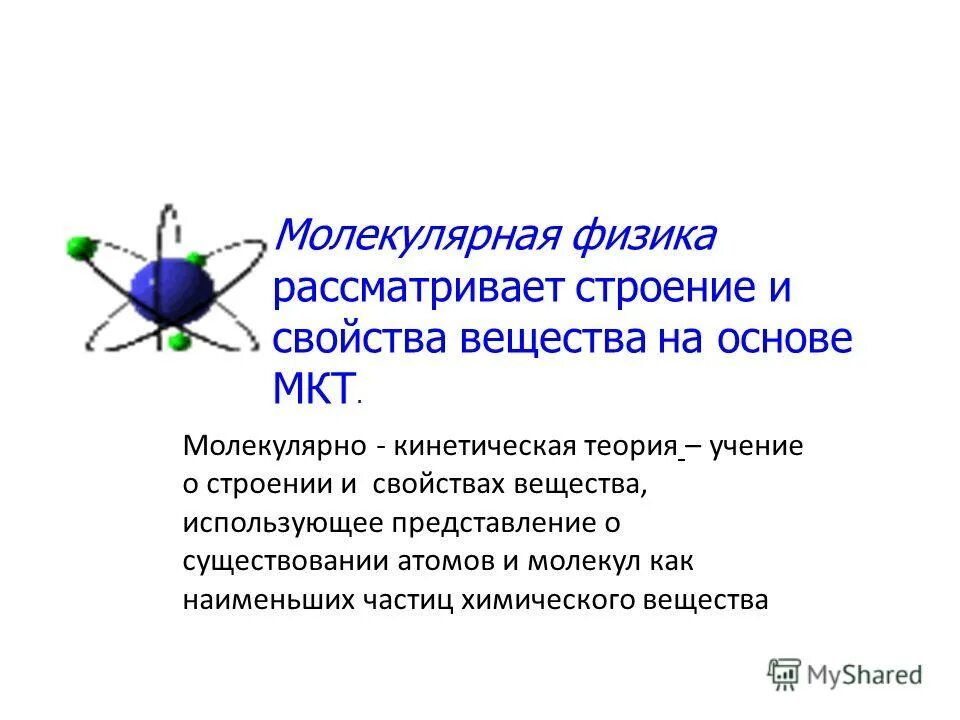 Молекулярная физика рассматривает строение и свойства вещества на основе МКТ.

Молекулярно - кинетическая теория – учение о строении и свойствах вещества, использующее представление о существовании атомов и молекул как наименьших частиц химического вещества

MyShared